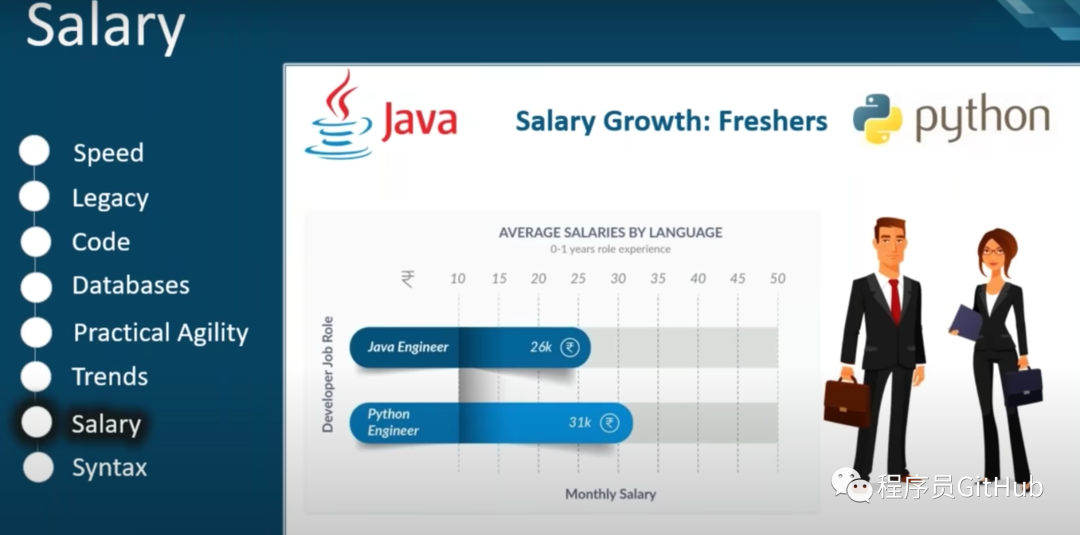 Salary

Speed
Legacy
Code
Databases
Practical Agility
Trends
Salary
Syntax

Java

Salary Growth: Freshers

python

AVERAGE SALARIES BY LANGUAGE
0-1 years role experience

₹ 10 15 20 25 30 35 40 45 50

Developer Job Role

Java Engineer 26k ₹

Python Engineer 31k ₹

Monthly Salary

程序员GitHub